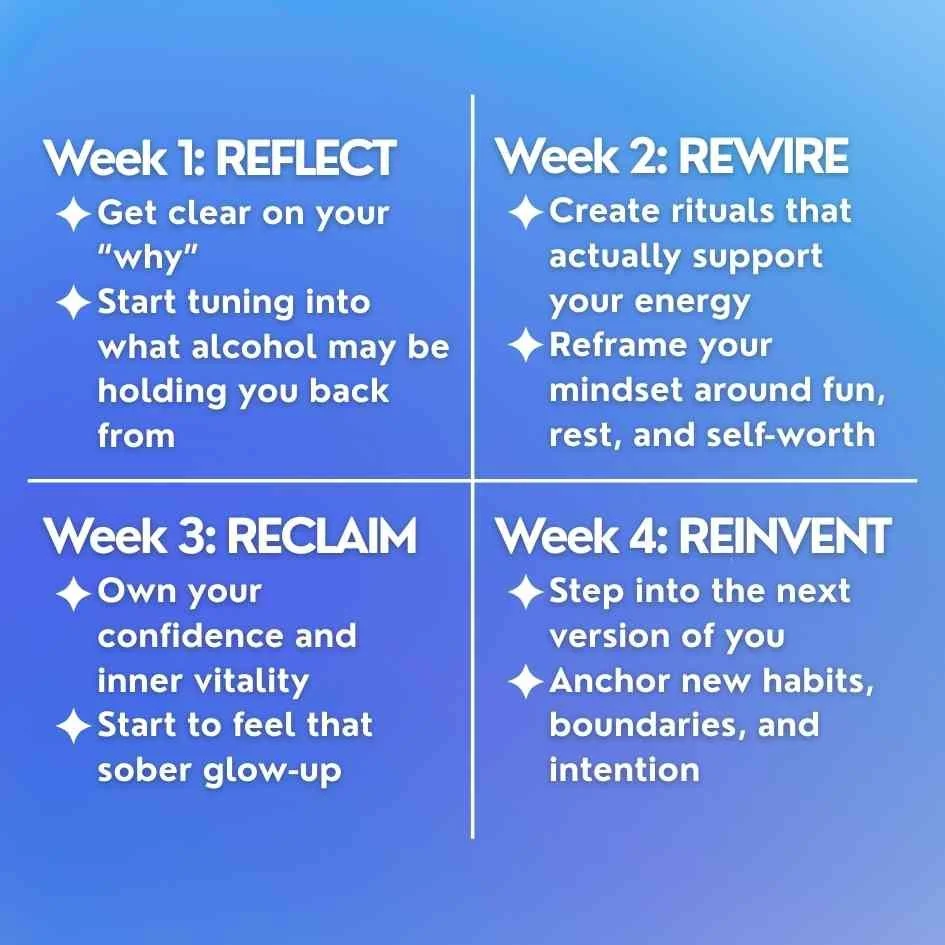 Week 1: REFLECT
✦ Get clear on your "why"
✦ Start tuning into what alcohol may be holding you back from

Week 2: REWIRE
✦ Create rituals that actually support your energy
✦ Reframe your mindset around fun, rest, and self-worth

Week 3: RECLAIM
✦ Own your confidence and inner vitality
✦ Start to feel that sober glow-up

Week 4: REINVENT
✦ Step into the next version of you
✦ Anchor new habits, boundaries, and intention